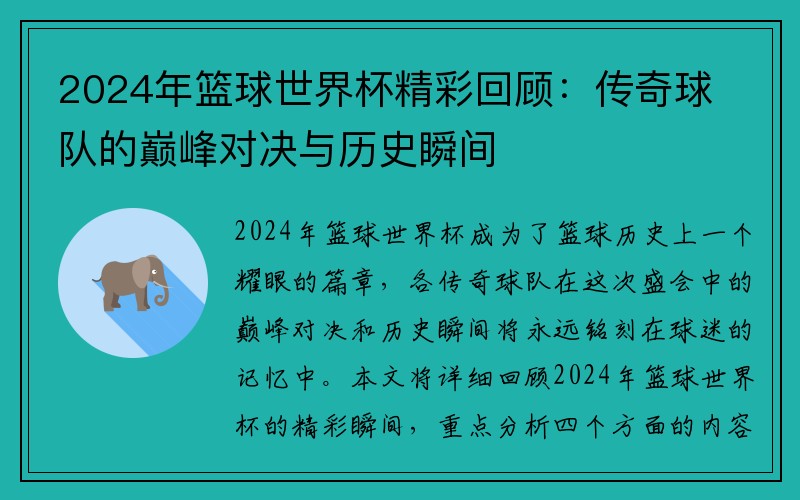 2024年篮球世界杯精彩回顾：传奇球队的巅峰对决与历史瞬间

2024年篮球世界杯成为了篮球历史上一个耀眼的篇章，各传奇球队在这次盛会中的巅峰对决和历史瞬间将永远铭刻在球迷的记忆中。本文将详细回顾2024年篮球世界杯的精彩瞬间，重点分析四个方面的内容